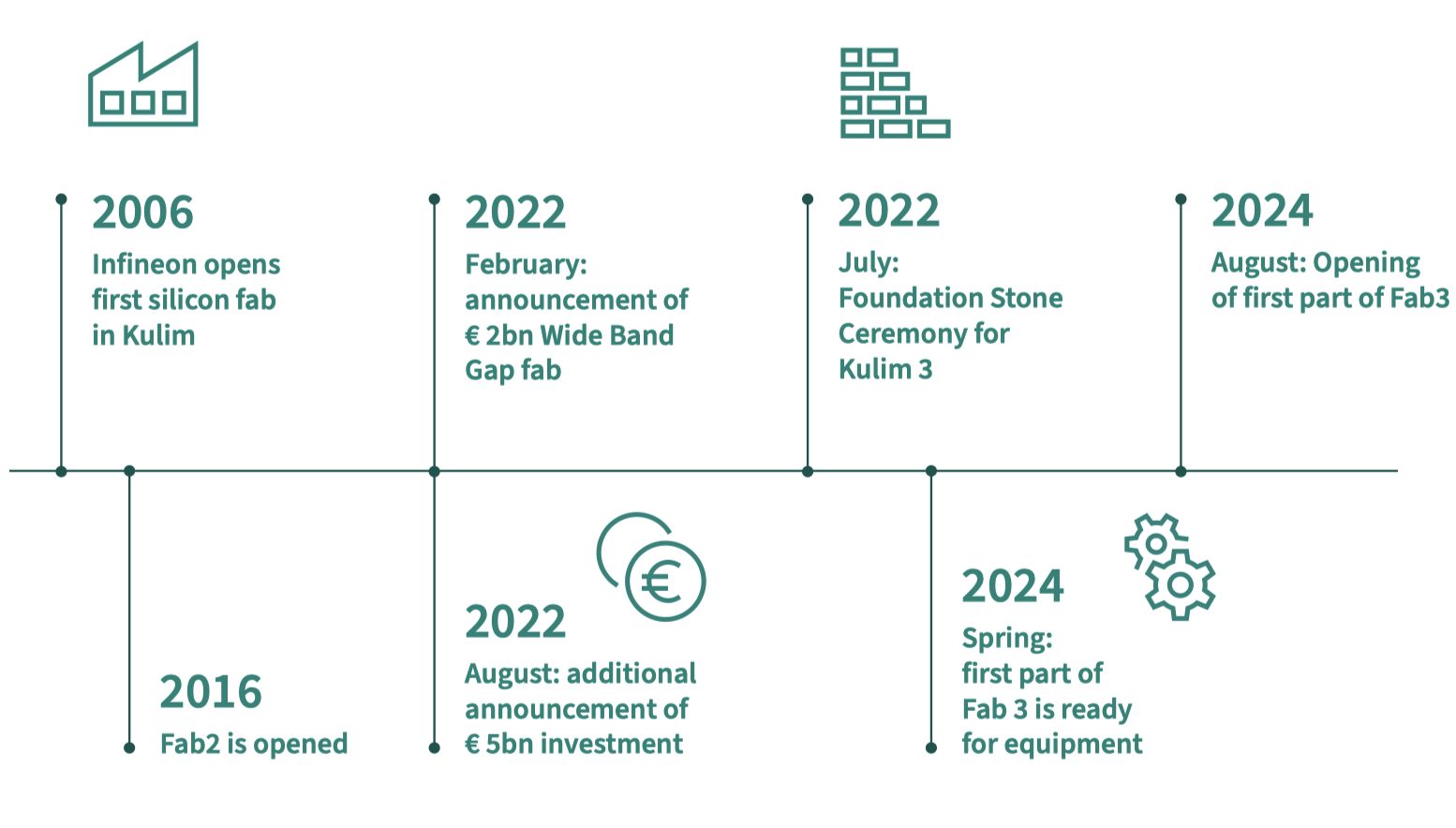 2006
Infineon opens first silicon fab in Kulim

2016
Fab2 is opened

2022
February: announcement of € 2bn Wide Band Gap fab

2022
August: additional announcement of € 5bn investment

2022
July: Foundation Stone Ceremony for Kulim 3

2024
Spring: first part of Fab 3 is ready for equipment

2024
August: Opening of first part of Fab3